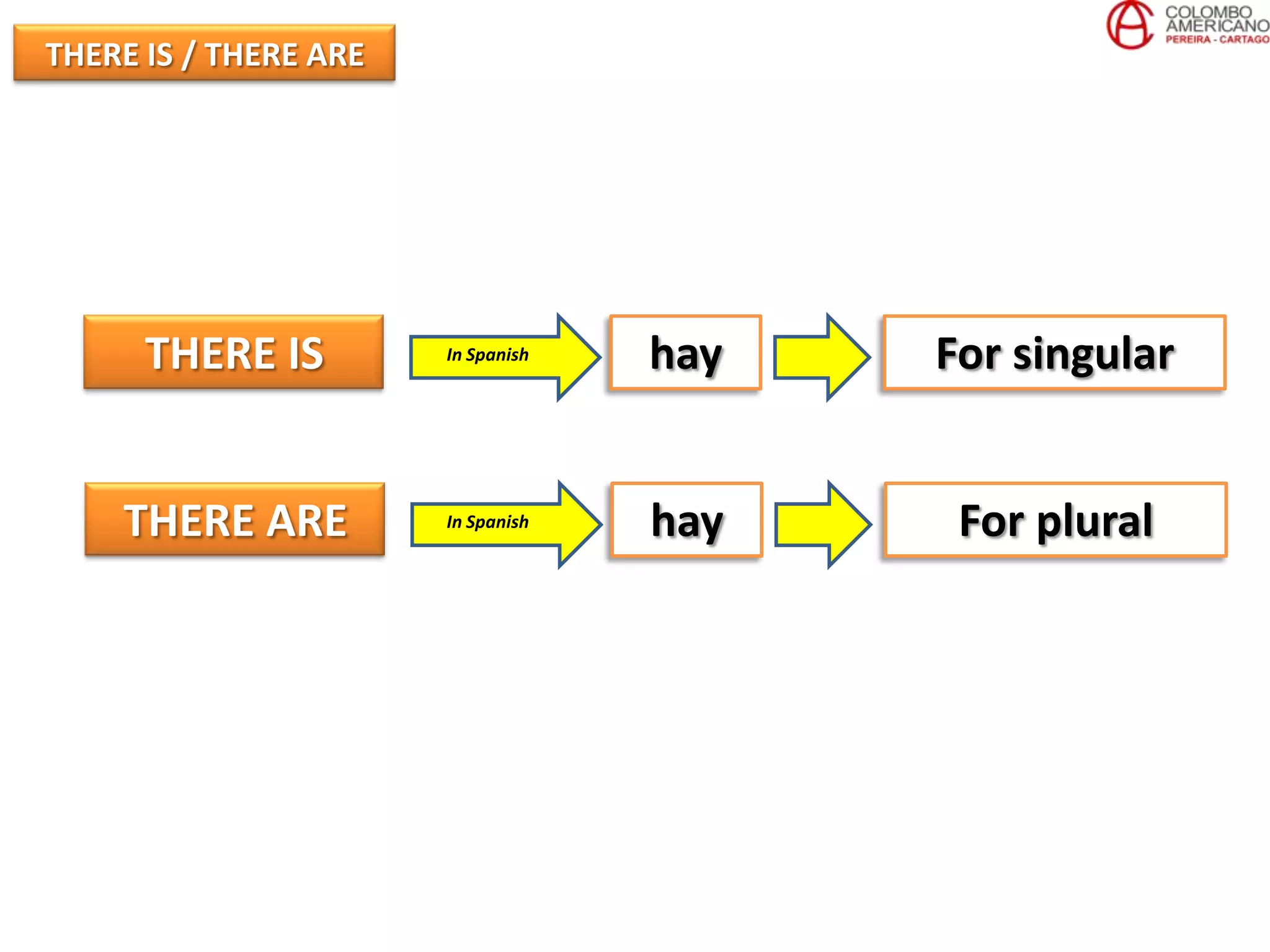 THERE IS / THERE ARE

COLOMBO AMERICANO
PEREIRA - CARTAGO

THERE IS
In Spanish
hay
For singular

THERE ARE
In Spanish
hay
For plural